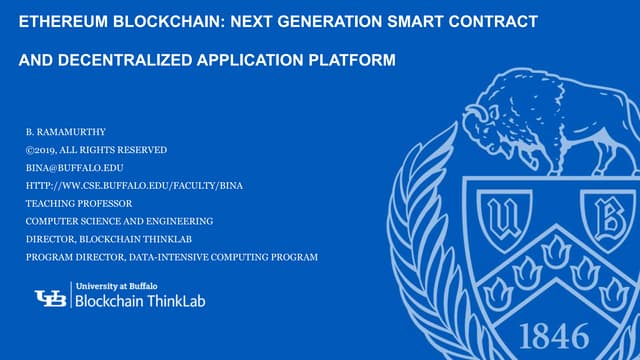 ETHEREUM BLOCKCHAIN: NEXT GENERATION SMART CONTRACT AND DECENTRALIZED APPLICATION PLATFORM

B. RAMAMURTHY
©2019, ALL RIGHTS RESERVED
BINA@BUFFALO.EDU
HTTP://WW.CSE.BUFFALO.EDU/FACULTY/BINA
TEACHING PROFESSOR
COMPUTER SCIENCE AND ENGINEERING
DIRECTOR, BLOCKCHAIN THINKLAB
PROGRAM DIRECTOR, DATA-INTENSIVE COMPUTING PROGRAM

UB University at Buffalo
Blockchain ThinkLab

U B
1846